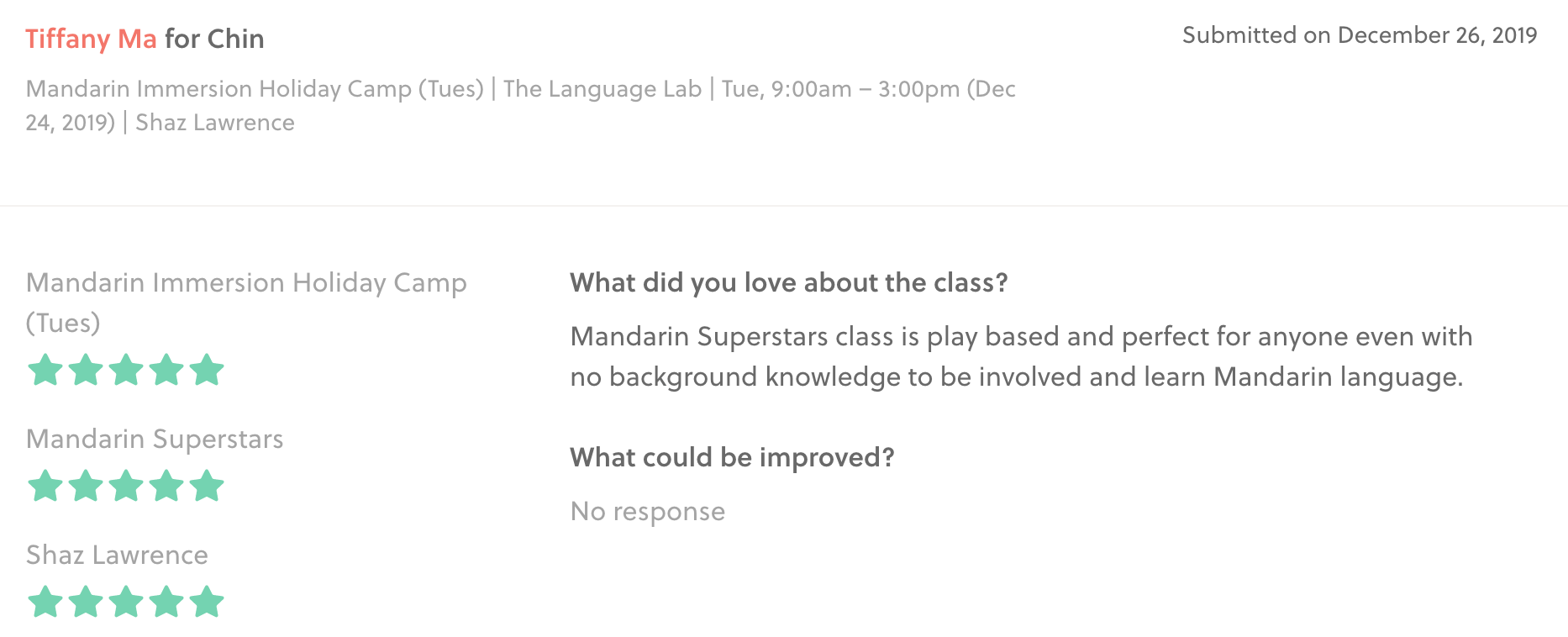 Tiffany Ma for Chin

Submitted on December 26, 2019

Mandarin Immersion Holiday Camp (Tues) | The Language Lab | Tue, 9:00am – 3:00pm (Dec 24, 2019) | Shaz Lawrence

Mandarin Immersion Holiday Camp (Tues)

Mandarin Superstars

Shaz Lawrence

What did you love about the class?

Mandarin Superstars class is play based and perfect for anyone even with no background knowledge to be involved and learn Mandarin language.

What could be improved?

No response